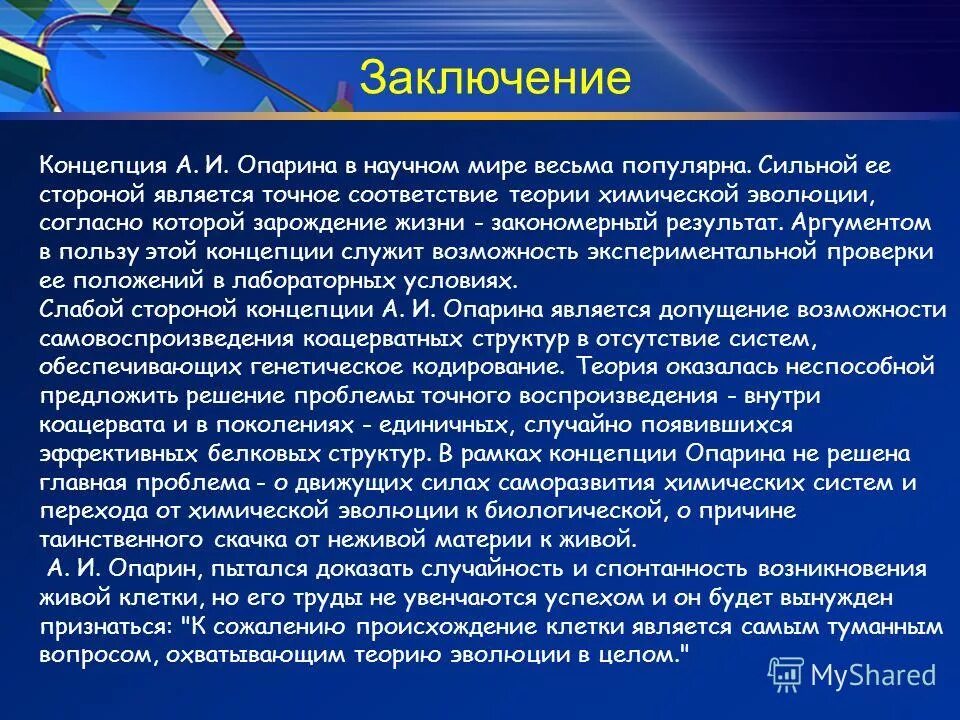 Заключение

Концепция А. И. Опарина в научном мире весьма популярна. Сильной ее стороной является точное соответствие теории химической эволюции, согласно которой зарождение жизни - закономерный результат. Аргументом в пользу этой концепции служит возможность экспериментальной проверки ее положений в лабораторных условиях.
Слабой стороной концепции А. И. Опарина является допущение возможности самовоспроизведения коацерватных структур в отсутствие систем, обеспечивающих генетическое кодирование. Теория оказалась неспособной предложить решение проблемы точного воспроизведения - внутри коацервата и в поколениях - единичных, случайно появившихся эффективных белковых структур. В рамках концепции Опарина не решена главная проблема - о движущих силах саморазвития химических систем и перехода от химической эволюции к биологической, о причине таинственного скачка от неживой материи к живой.
А. И. Опарин, пытался доказать случайность и спонтанность возникновения живой клетки, но его труды не увенчаются успехом и он будет вынужден признаться: "К сожалению происхождение клетки является самым туманным вопросом, охватывающим теорию эволюции в целом."

MyShared